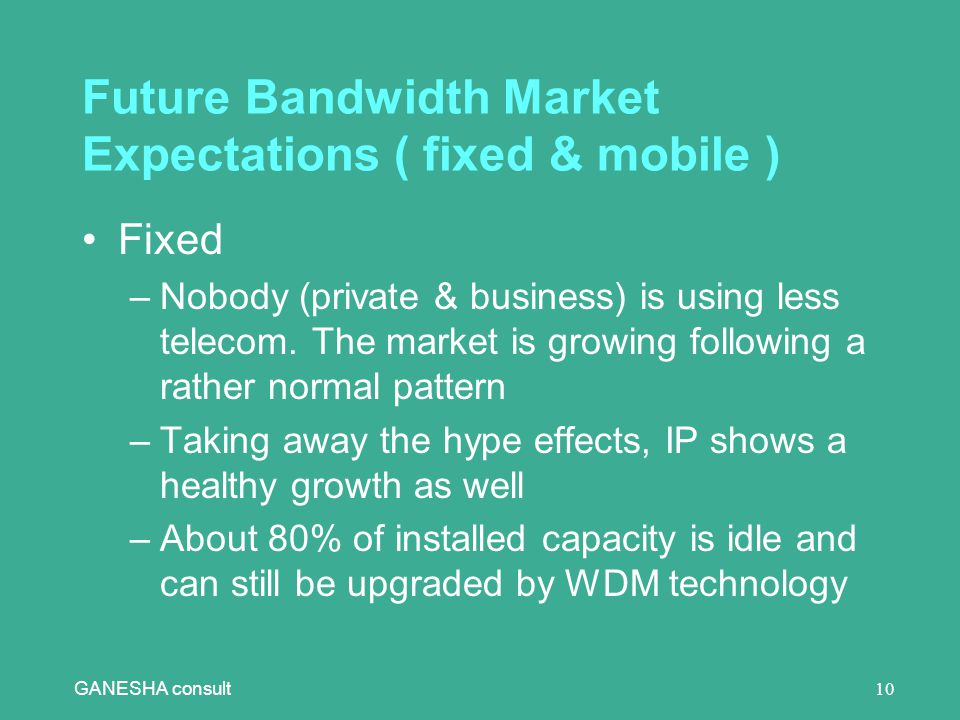 Future Bandwidth Market Expectations ( fixed & mobile )

• Fixed

– Nobody (private & business) is using less telecom. The market is growing following a rather normal pattern

– Taking away the hype effects, IP shows a healthy growth as well

– About 80% of installed capacity is idle and can still be upgraded by WDM technology

GANESHA consult

10